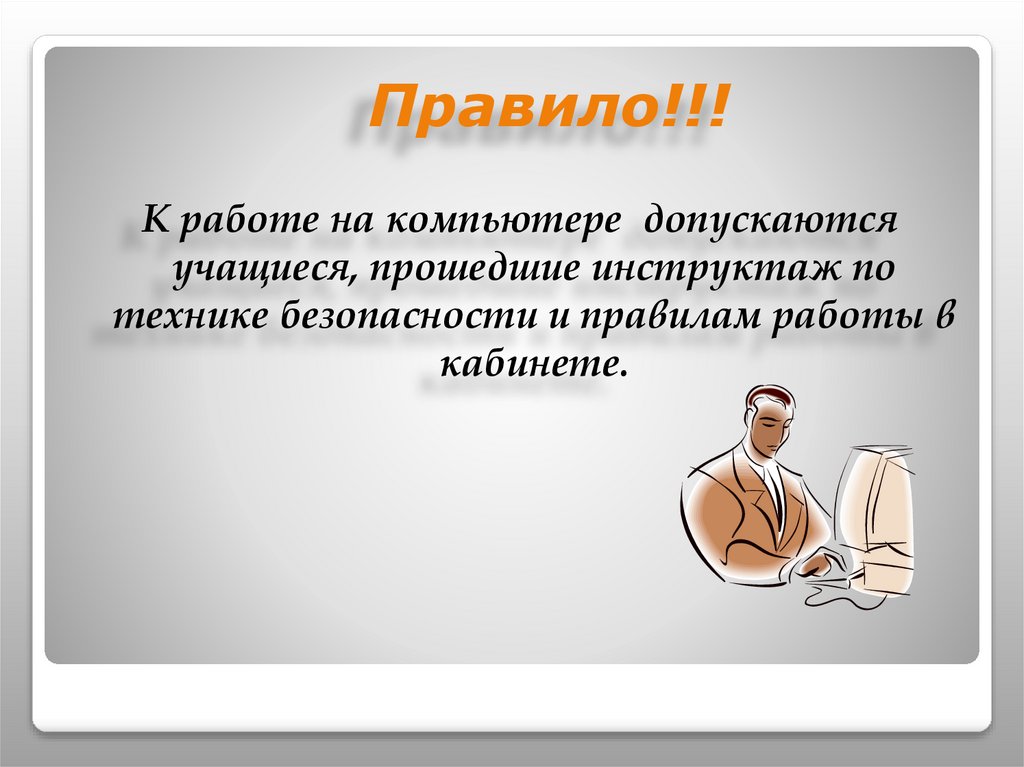 Правило!!!

К работе на компьютере допускаются учащиеся, прошедшие инструктаж по технике безопасности и правилам работы в кабинете.